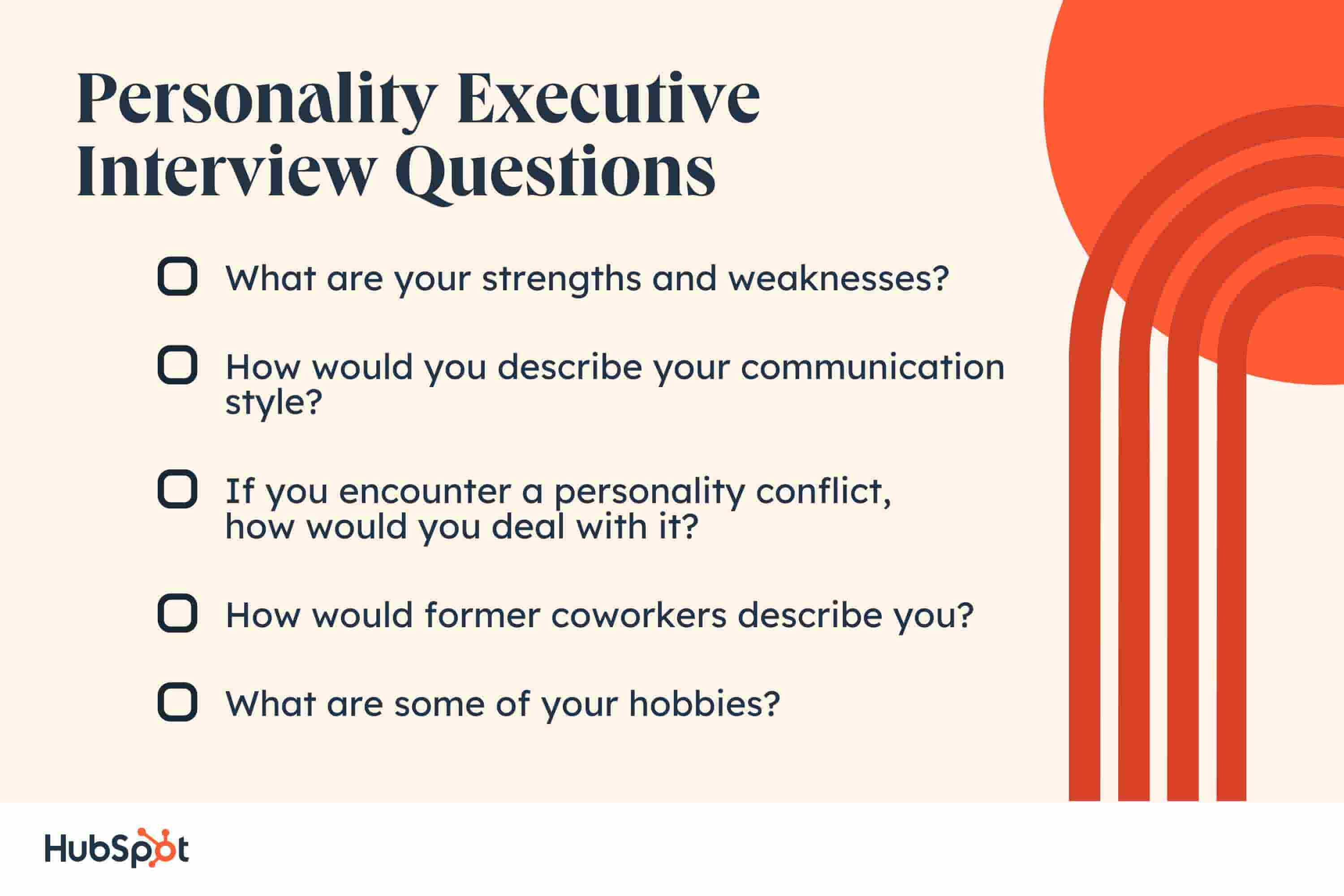 Personality Executive Interview Questions

What are your strengths and weaknesses?

How would you describe your communication style?

If you encounter a personality conflict, how would you deal with it?

How would former coworkers describe you?

What are some of your hobbies?

HubSpot